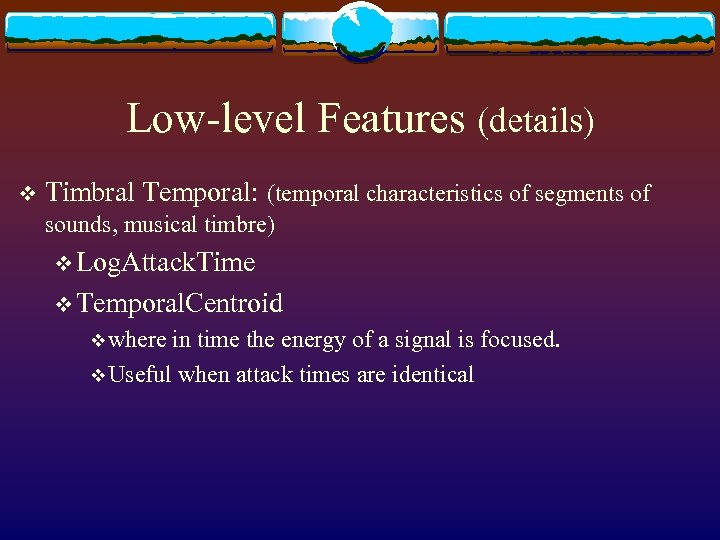 Low-level Features (details)

❖ Timbral Temporal: (temporal characteristics of segments of sounds, musical timbre)

❖ LogAttackTime

❖ TemporalCentroid

❖ where in time the energy of a signal is focused.

❖ Useful when attack times are identical